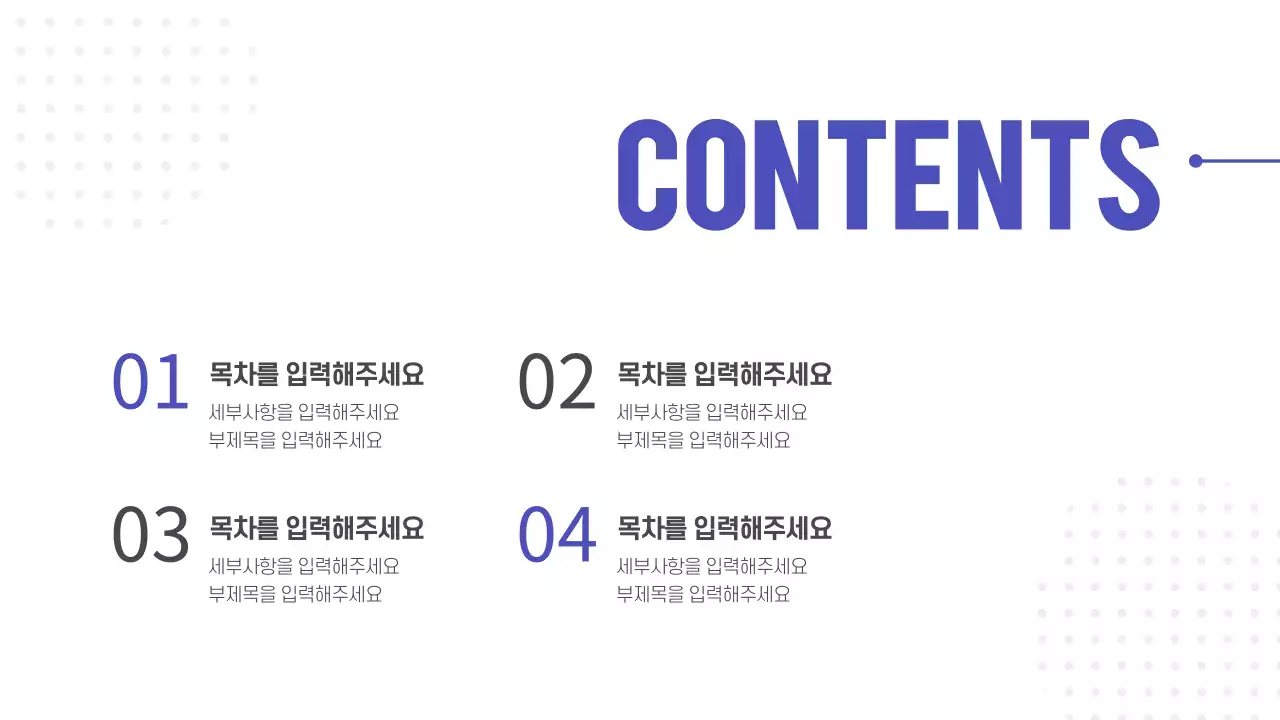 CONTENTS

01 목차를 입력해주세요
세부사항을 입력해주세요
부제목을 입력해주세요

02 목차를 입력해주세요
세부사항을 입력해주세요
부제목을 입력해주세요

03 목차를 입력해주세요
세부사항을 입력해주세요
부제목을 입력해주세요

04 목차를 입력해주세요
세부사항을 입력해주세요
부제목을 입력해주세요